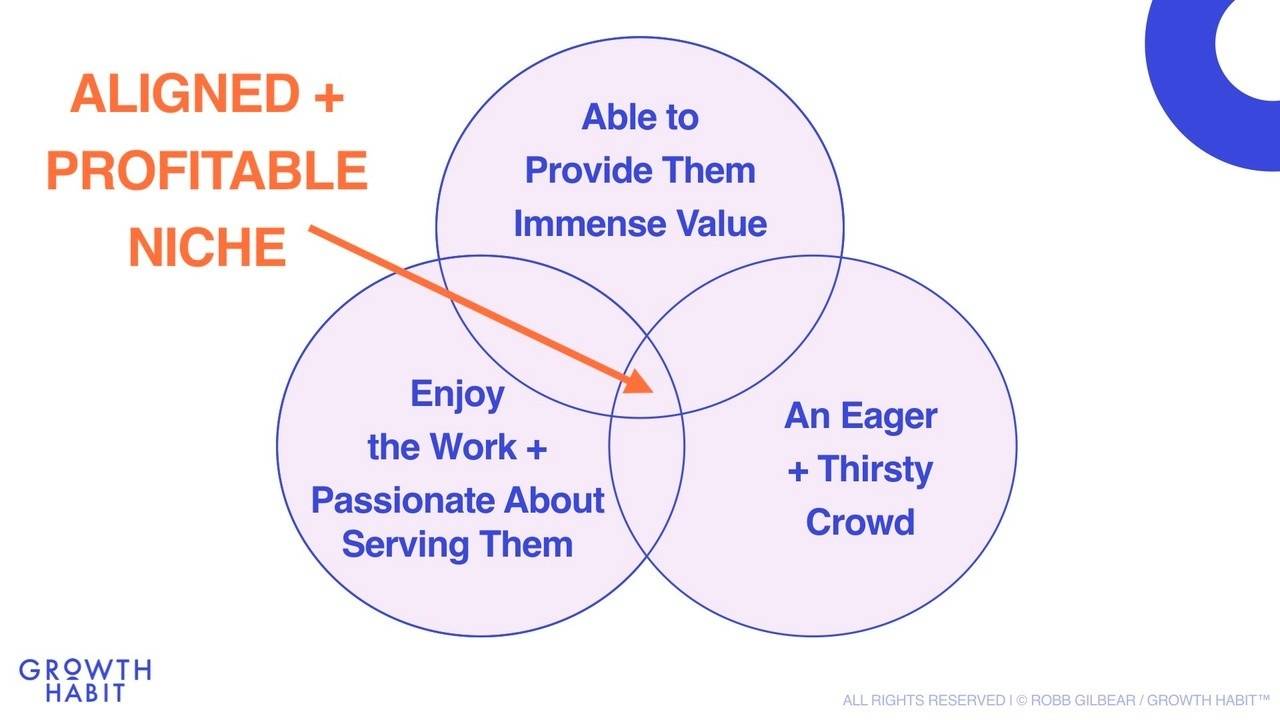 ALIGNED + PROFITABLE NICHE

Able to Provide Them Immense Value

Enjoy the Work + Passionate About Serving Them

An Eager + Thirsty Crowd

GROWTH HABIT

ALL RIGHTS RESERVED | © ROBB GILBEAR / GROWTH HABIT™